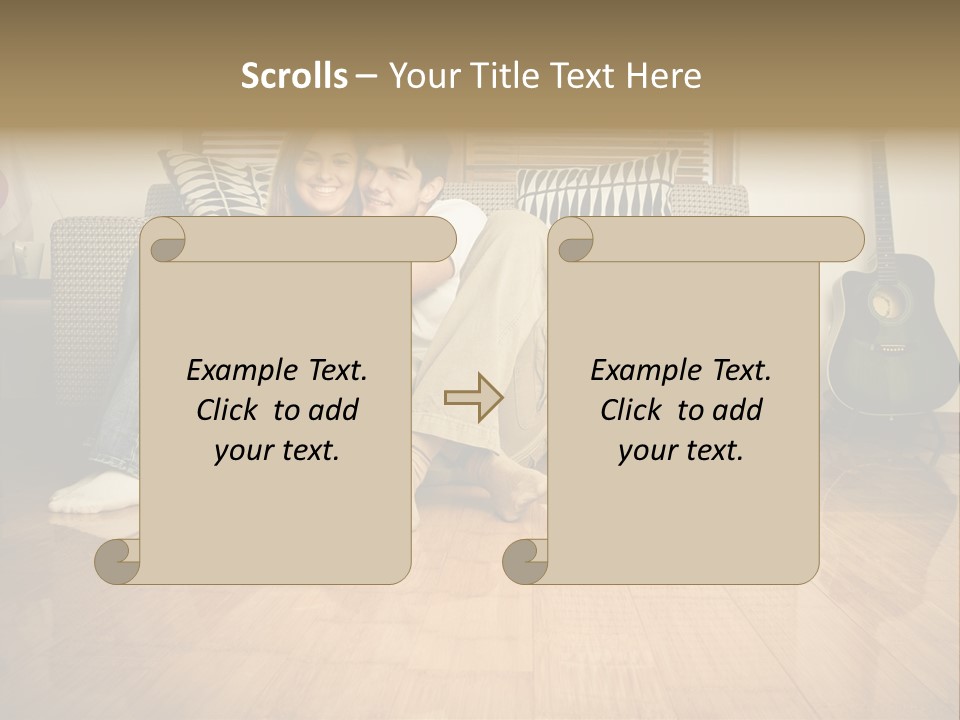 Scrolls – Your Title Text Here

Example Text. Click to add your text.

Example Text. Click to add your text.